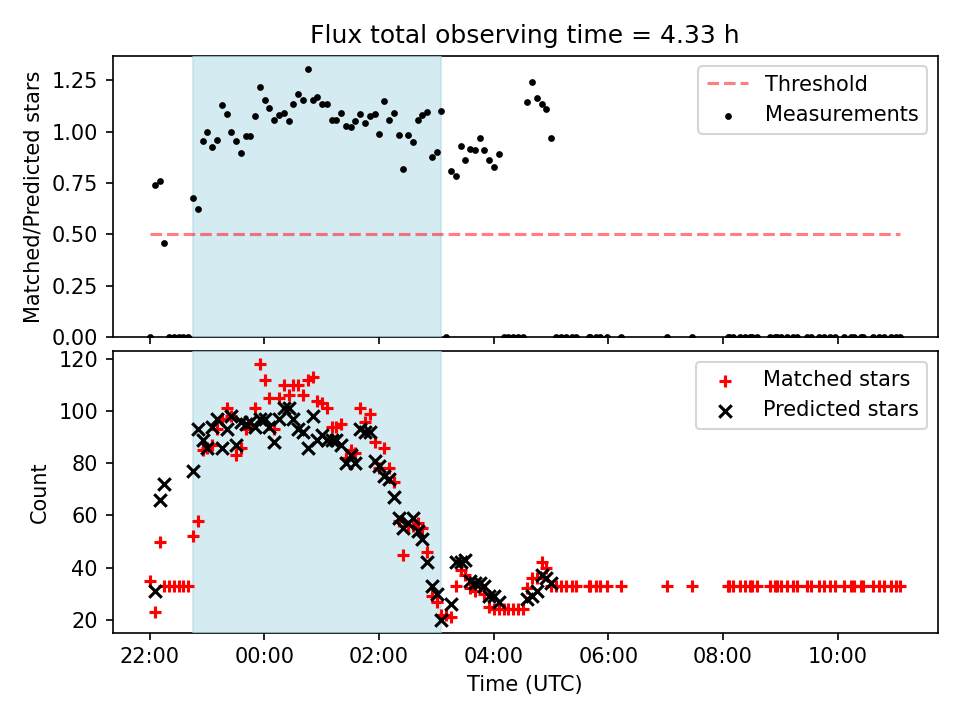 Flux total observing time = 4.33 h

Matched/Predicted stars

1.25
1.00
0.75
0.50
0.25
0.00

Threshold
Measurements

Count

120
100
80
60
40
20

Matched stars
Predicted stars

22:00
00:00
02:00
04:00
06:00
08:00
10:00

Time (UTC)